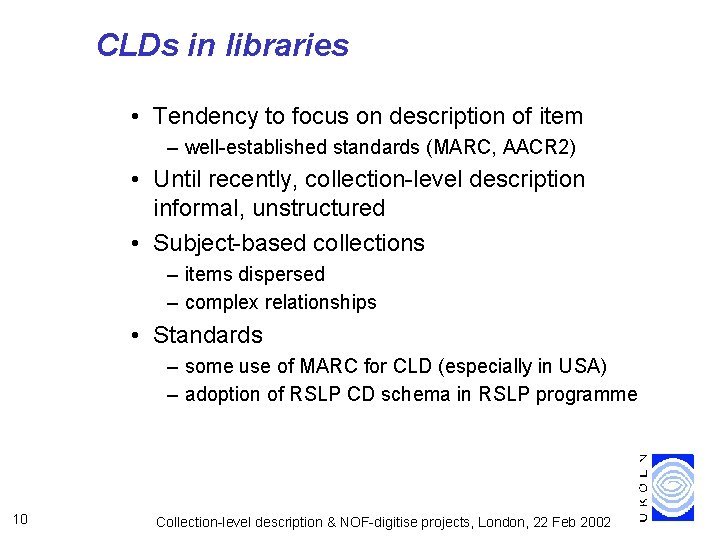 CLDs in libraries

• Tendency to focus on description of item
– well-established standards (MARC, AACR2)
• Until recently, collection-level description informal, unstructured
• Subject-based collections
– items dispersed
– complex relationships
• Standards
– some use of MARC for CLD (especially in USA)
– adoption of RSLP CD schema in RSLP programme

UKOLN

10

Collection-level description & NOF-digitise projects, London, 22 Feb 2002